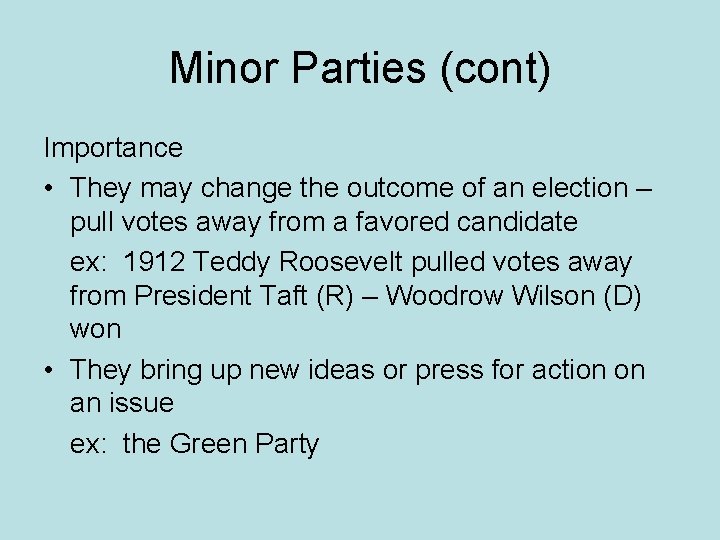 Minor Parties (cont)

Importance

• They may change the outcome of an election – pull votes away from a favored candidate

ex: 1912 Teddy Roosevelt pulled votes away from President Taft (R) – Woodrow Wilson (D) won

• They bring up new ideas or press for action on an issue

ex: the Green Party